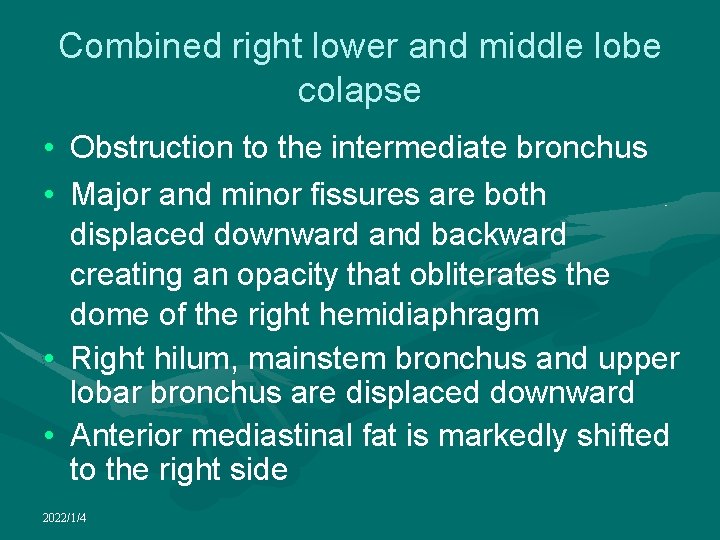 Combined right lower and middle lobe colapse

• Obstruction to the intermediate bronchus
• Major and minor fissures are both displaced downward and backward creating an opacity that obliterates the dome of the right hemidiaphragm
• Right hilum, mainstem bronchus and upper lobar bronchus are displaced downward
• Anterior mediastinal fat is markedly shifted to the right side

2022/1/4